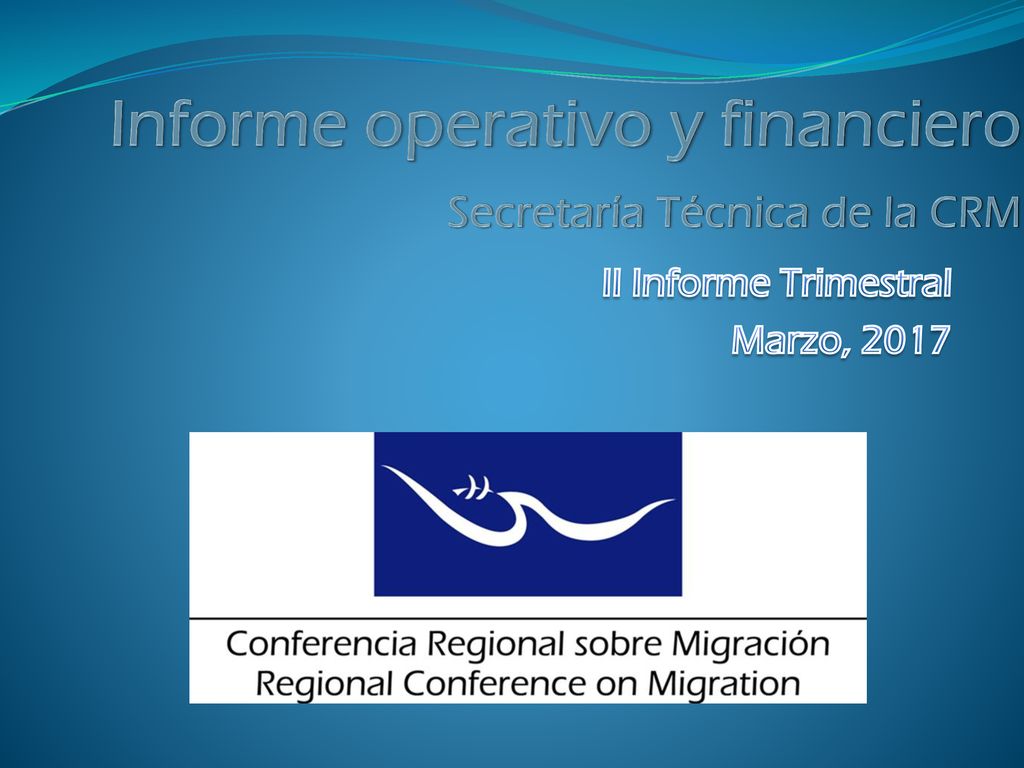 Informe operativo y financiero

Secretaría Técnica de la CRM

II Informe Trimestral

Marzo, 2017

Conferencia Regional sobre Migración
Regional Conference on Migration